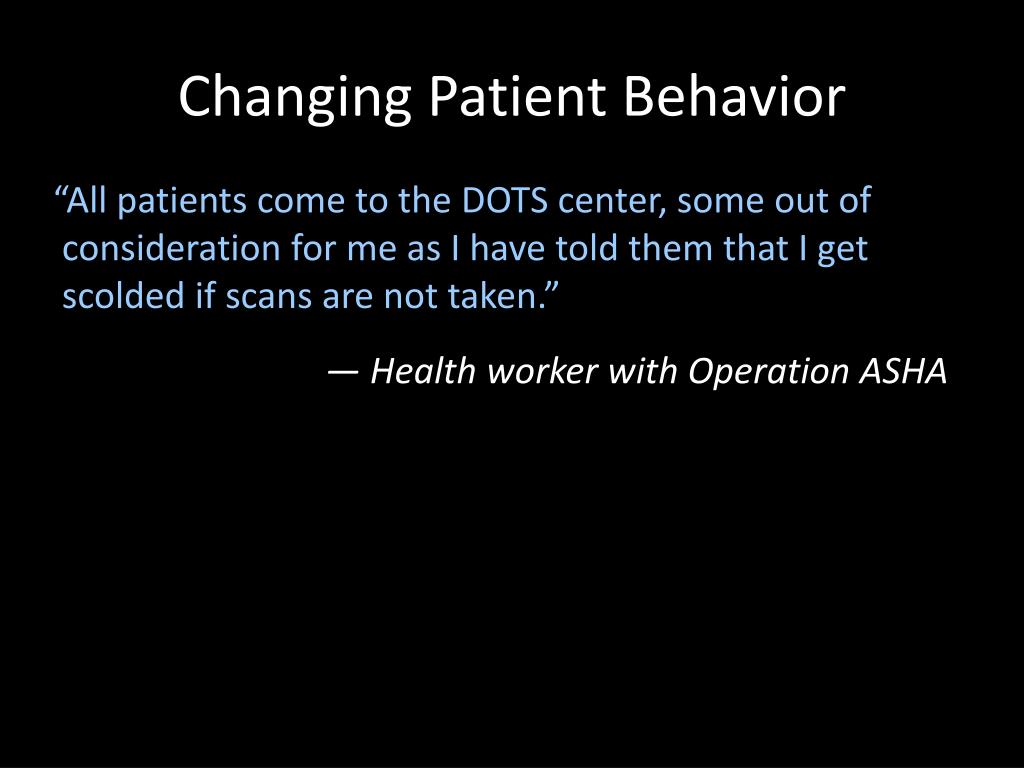 Changing Patient Behavior

“All patients come to the DOTS center, some out of consideration for me as I have told them that I get scolded if scans are not taken.”

— Health worker with Operation ASHA